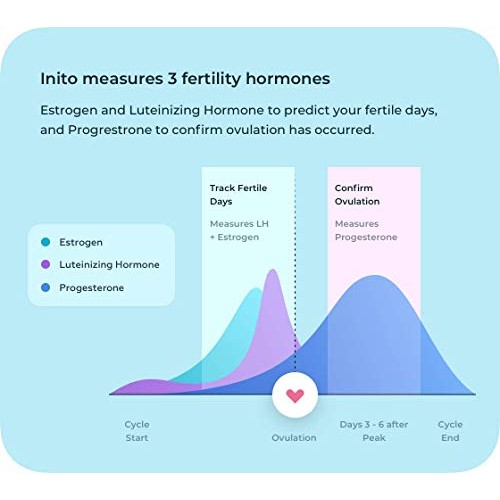 Inito measures 3 fertility hormones

Estrogen and Luteinizing Hormone to predict your fertile days, and Progrestrone to confirm ovulation has occurred.

Estrogen
Luteinizing Hormone
Progesterone

Track Fertile Days

Measures LH + Estrogen

Confirm Ovulation

Measures Progesterone

Cycle Start

Ovulation

Days 3 - 6 after Peak

Cycle End